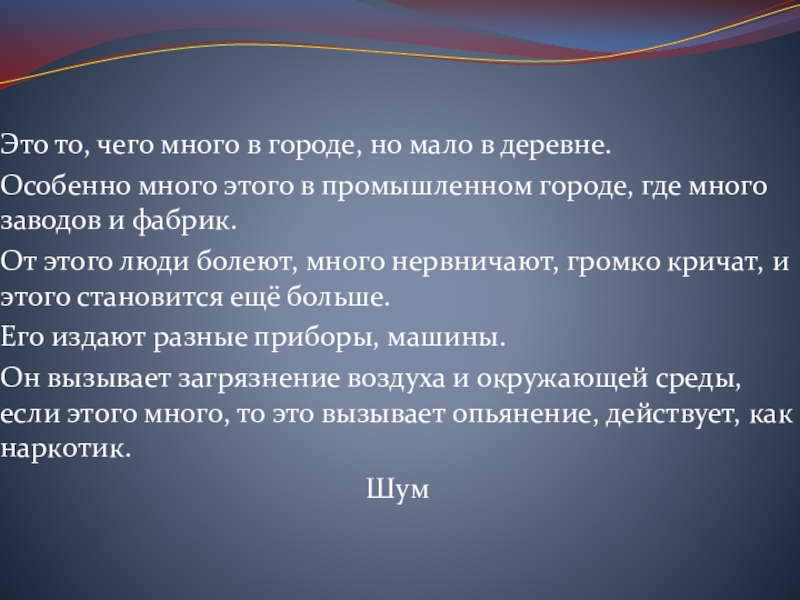 Это то, чего много в городе, но мало в деревне.

Особенно много этого в промышленном городе, где много заводов и фабрик.

От этого люди болеют, много нервничают, громко кричат, и этого становится ещё больше.

Его издают разные приборы, машины.

Он вызывает загрязнение воздуха и окружающей среды, если этого много, то это вызывает опьянение, действует, как наркотик.

Шум